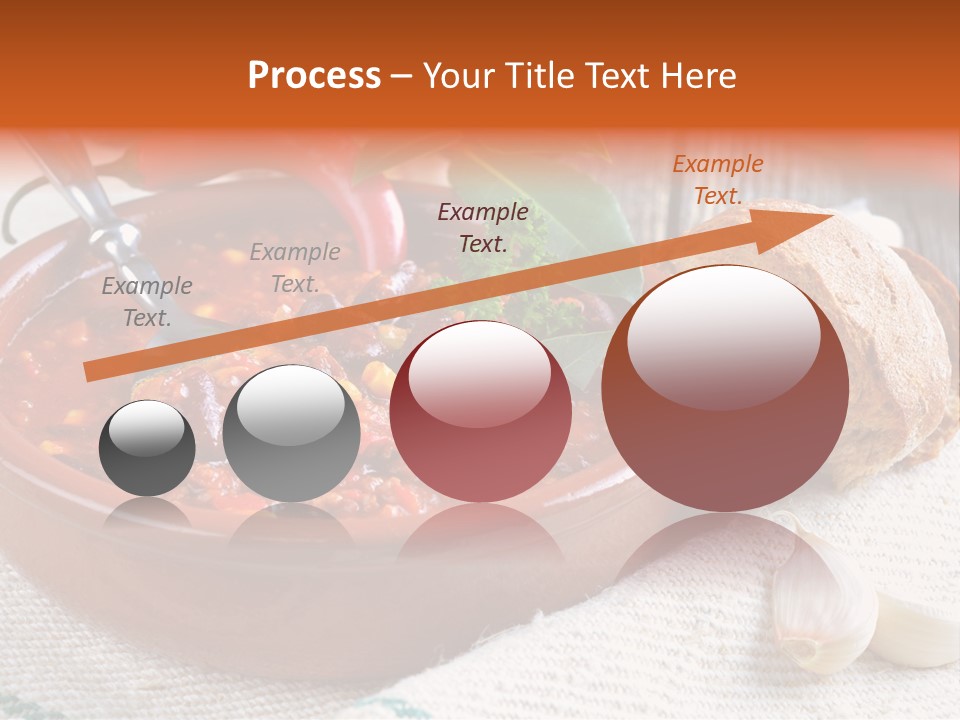 Process – Your Title Text Here

Example Text.

Example Text.

Example Text.

Example Text.